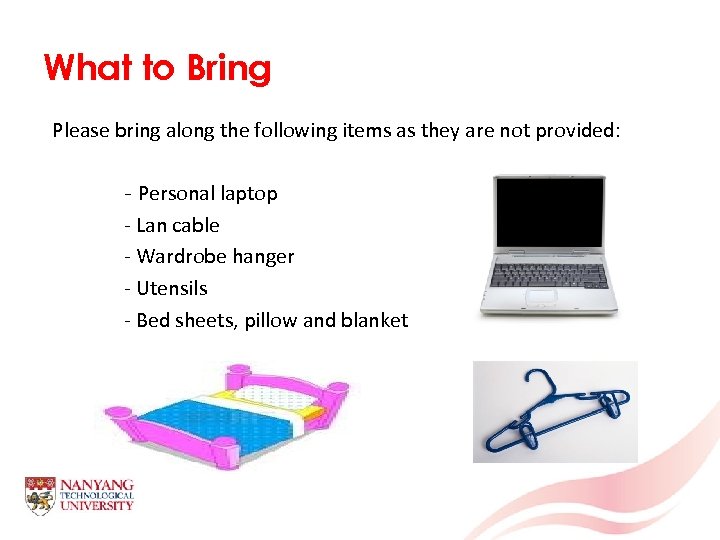 What to Bring

Please bring along the following items as they are not provided:

- Personal laptop
- Lan cable
- Wardrobe hanger
- Utensils
- Bed sheets, pillow and blanket

NANYANG TECHNOLOGICAL UNIVERSITY